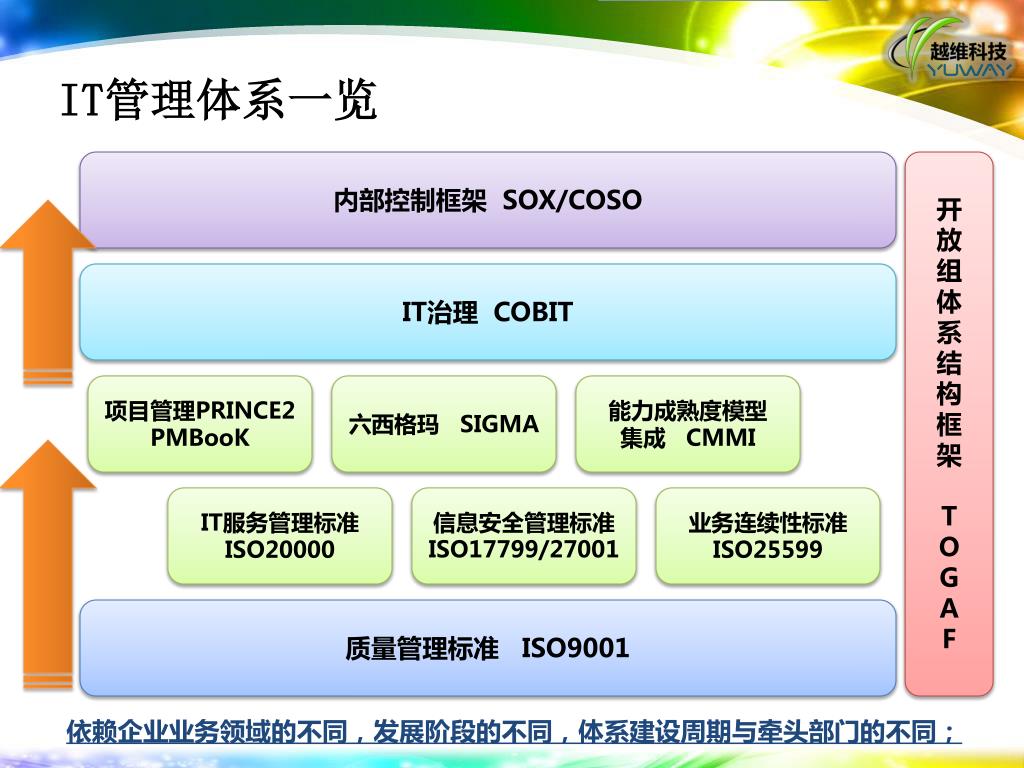 越维科技
YUWAY

IT管理体系一览

内部控制框架 SOX/COSO

IT治理 COBIT

项目管理PRINCE2 PMBooK

六西格玛 SIGMA

能力成熟度模型集成 CMMI

IT服务管理标准 ISO20000

信息安全管理标准 ISO17799/27001

业务连续性标准 ISO25599

质量管理标准 ISO9001

开放组体系结构框架 TOGAF

依赖企业业务领域的不同，发展阶段的不同，体系建设周期与牵头部门的不同；